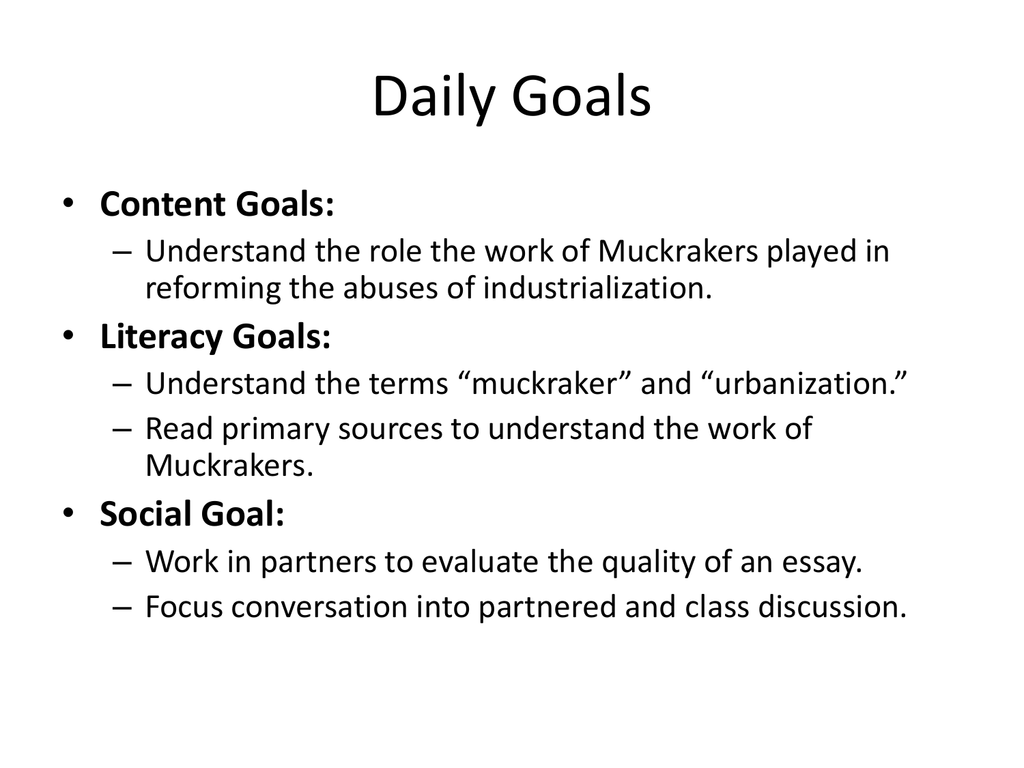 Daily Goals

• Content Goals:
– Understand the role the work of Muckrakers played in reforming the abuses of industrialization.
• Literacy Goals:
– Understand the terms “muckraker” and “urbanization.”
– Read primary sources to understand the work of Muckrakers.
• Social Goal:
– Work in partners to evaluate the quality of an essay.
– Focus conversation into partnered and class discussion.